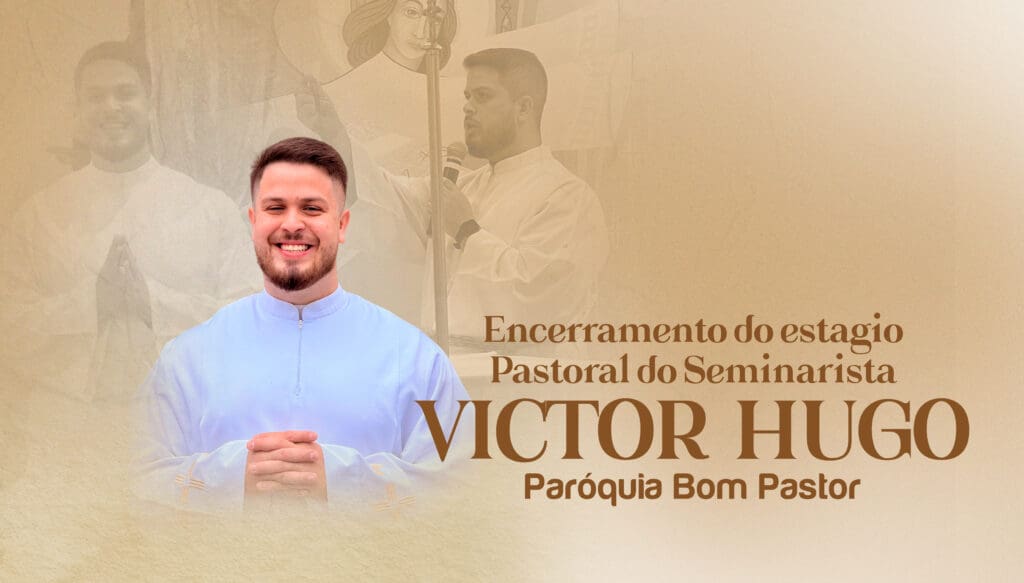 Encerramento do estagio Pastoral do Seminarista
VICTOR HUGO
Paróquia Bom Pastor